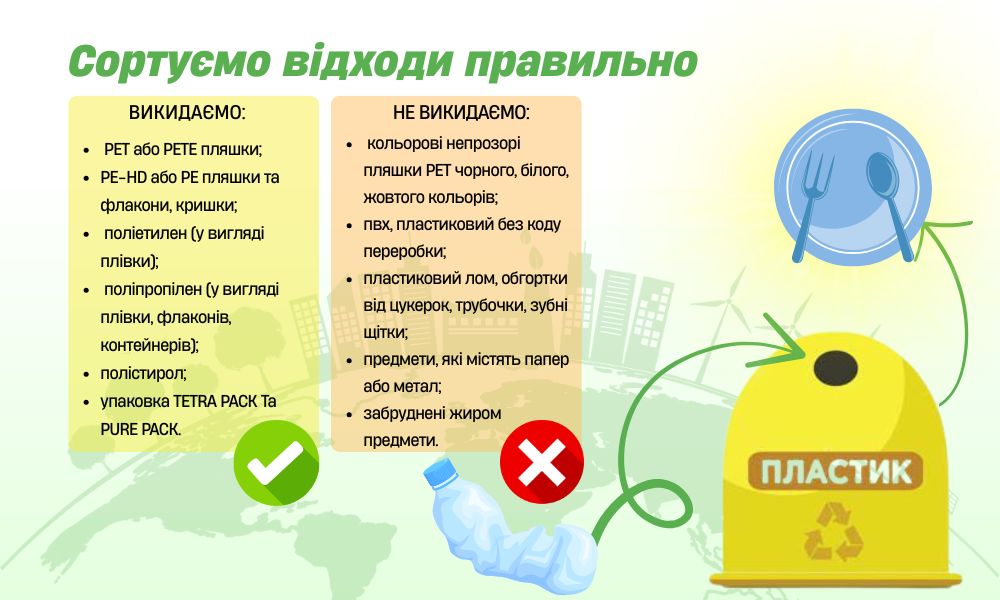 Сортуємо відходи правильно

ВИКИДАЄМО:

- PET або PETE пляшки;
- PE-HD або PE пляшки та флакони, кришки;
- поліетилен (у вигляді плівки);
- поліпропілен (у вигляді плівки, флаконів, контейнерів);
- полістирол;
- упаковка TETRA PACK Та PURE PACK.

НЕ ВИКИДАЄМО:

- кольорові непрозорі пляшки PET чорного, білого, жовтого кольорів;
- пвх, пластиковий без коду переробки;
- пластиковий лом, обгортки від цукерок, трубочки, зубні щітки;
- предмети, які містять папер або метал;
- забруднені жиром предмети.

ПЛАСТИК